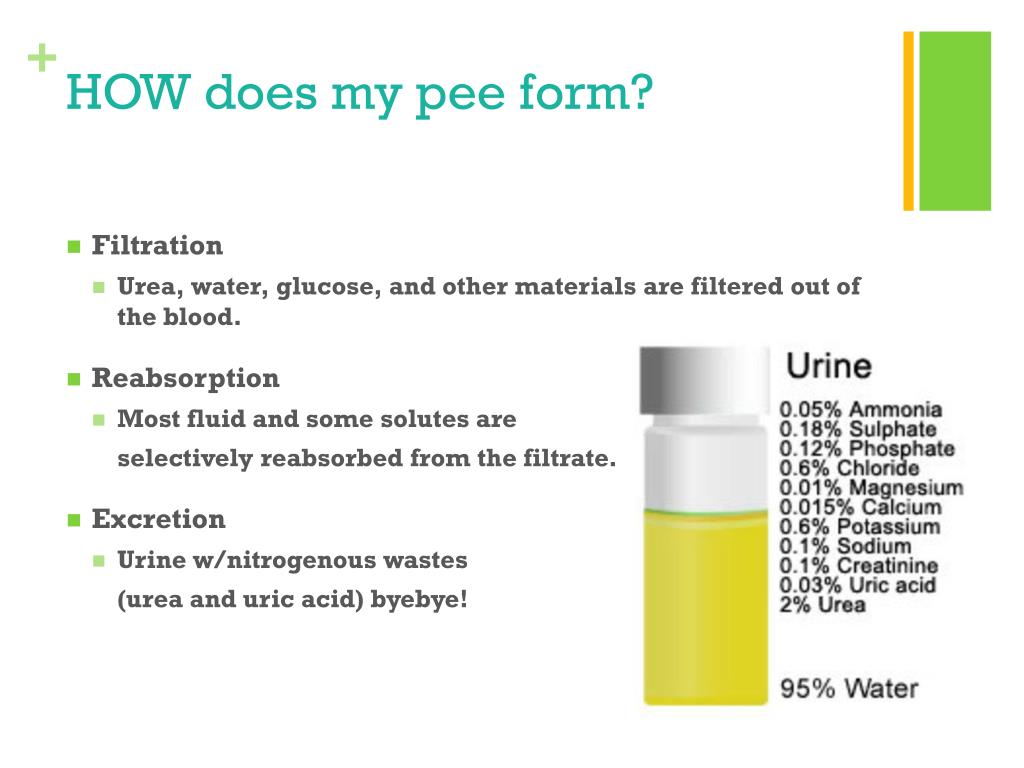 + HOW does my pee form?

Filtration

Urea, water, glucose, and other materials are filtered out of the blood.

Reabsorption

Most fluid and some solutes are selectively reabsorbed from the filtrate.

Excretion

Urine w/nitrogenous wastes (urea and uric acid) byebye!

Urine
0.05% Ammonia
0.18% Sulphate
0.12% Phosphate
0.6% Chloride
0.01% Magnesium
0.015% Calcium
0.6% Potassium
0.1% Sodium
0.1% Creatinine
0.03% Uric acid
2% Urea

95% Water